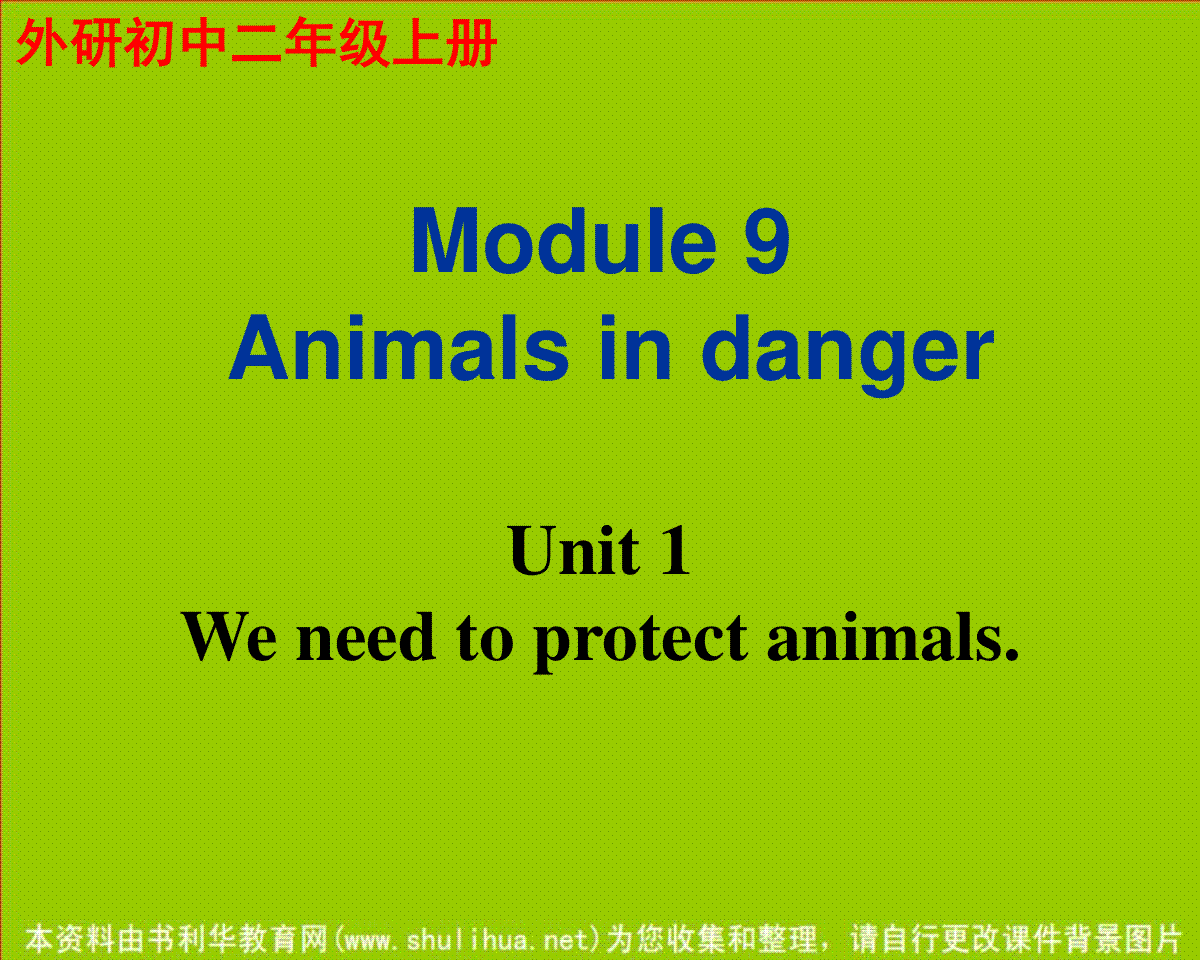 外研初中二年级上册

Module 9
Animals in danger

Unit 1
We need to protect animals.

本资料由书利华教育网(www.shulihua.net)为您收集和整理，请自行更改课件背景图片